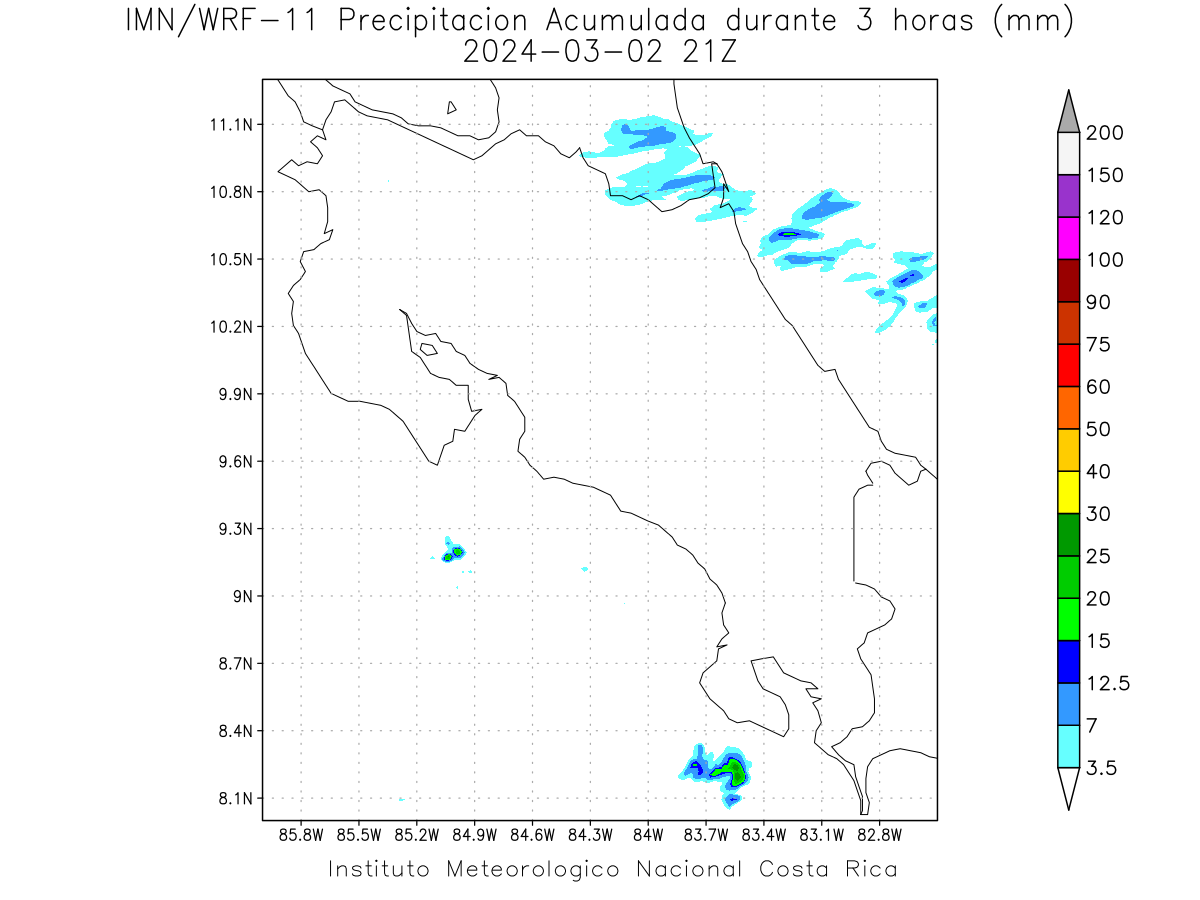 IMN/WRF-11 Precipitacion Acumulada durante 3 horas (mm)
2024-03-02 21Z

11.1N
10.8N
10.5N
10.2N
9.9N
9.6N
9.3N
9N
8.7N
8.4N
8.1N

85.8W 85.5W 85.2W 84.9W 84.6W 84.3W 84W 83.7W 83.4W 83.1W 82.8W

200
150
120
100
90
75
60
50
40
30
25
20
15
12.5
7
3.5

Instituto Meteorologico Nacional Costa Rica